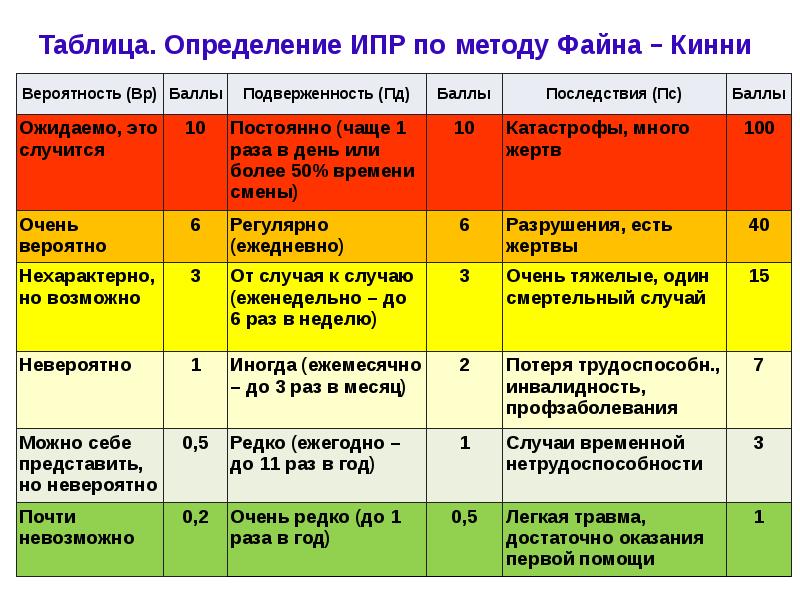 Таблица. Определение ИПР по методу Файна – Кинни

| Вероятность (Вр) | Баллы | Подверженность (Пд) | Баллы | Последствия (Пс) | Баллы |
|---|---|---|---|---|---|
| Ожидаемо, это случится | 10 | Постоянно (чаще 1 раза в день или более 50% времени смены) | 10 | Катастрофы, много жертв | 100 |
| Очень вероятно | 6 | Регулярно (ежедневно) | 6 | Разрушения, есть жертвы | 40 |
| Нехарактерно, но возможно | 3 | От случая к случаю (еженедельно – до 6 раз в неделю) | 3 | Очень тяжелые, один смертельный случай | 15 |
| Невероятно | 1 | Иногда (ежемесячно – до 3 раз в месяц) | 2 | Потеря трудоспособн., инвалидность, профзаболевания | 7 |
| Можно себе представить, но невероятно | 0,5 | Редко (ежегодно – до 11 раз в год) | 1 | Случаи временной нетрудоспособности | 3 |
| Почти невозможно | 0,2 | Очень редко (до 1 раза в год) | 0,5 | Легкая травма, достаточно оказания первой помощи | 1 |